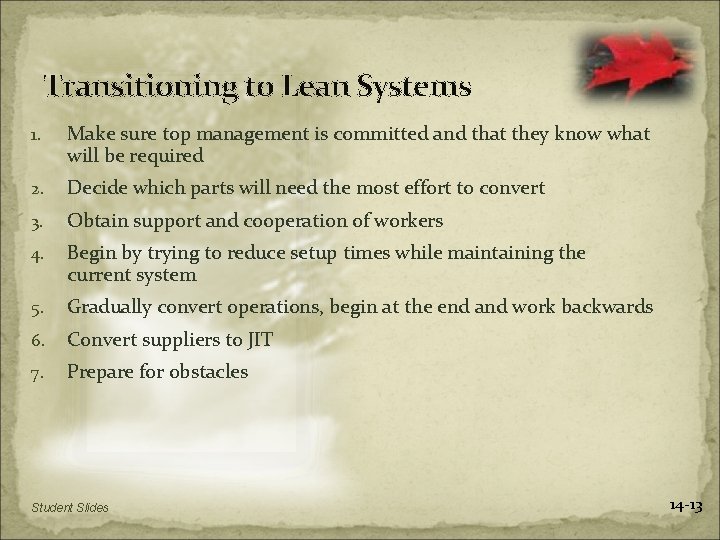 Transitioning to Lean Systems

1. Make sure top management is committed and that they know what will be required
2. Decide which parts will need the most effort to convert
3. Obtain support and cooperation of workers
4. Begin by trying to reduce setup times while maintaining the current system
5. Gradually convert operations, begin at the end and work backwards
6. Convert suppliers to JIT
7. Prepare for obstacles

Student Slides

14-13